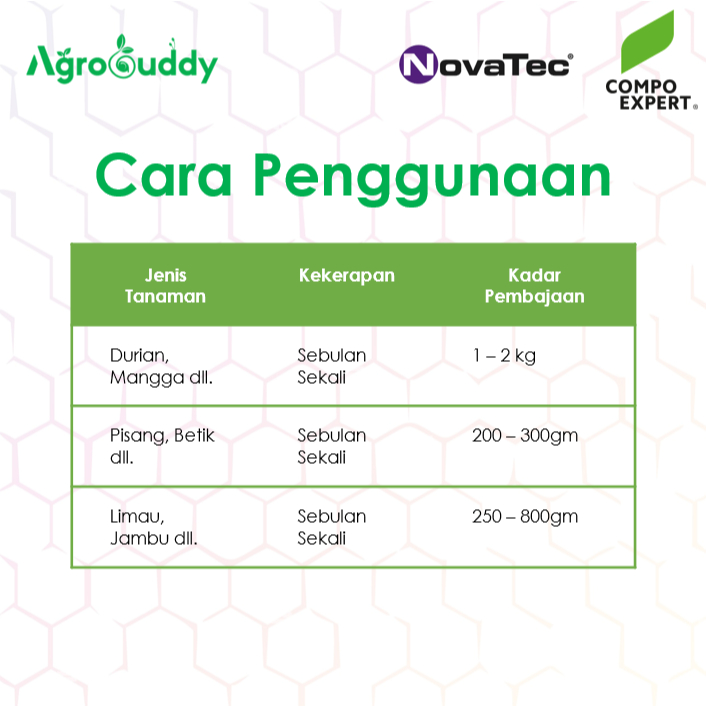 AgroBuddy

NovaTec®

COMPO EXPERT®

Cara Penggunaan

| Jenis Tanaman | Kekerapan | Kadar Pembajaan |
|---|---|---|
| Durian, Mangga dll. | Sebulan Sekali | 1 – 2 kg |
| Pisang, Betik dll. | Sebulan Sekali | 200 – 300gm |
| Limau, Jambu dll. | Sebulan Sekali | 250 – 800gm |